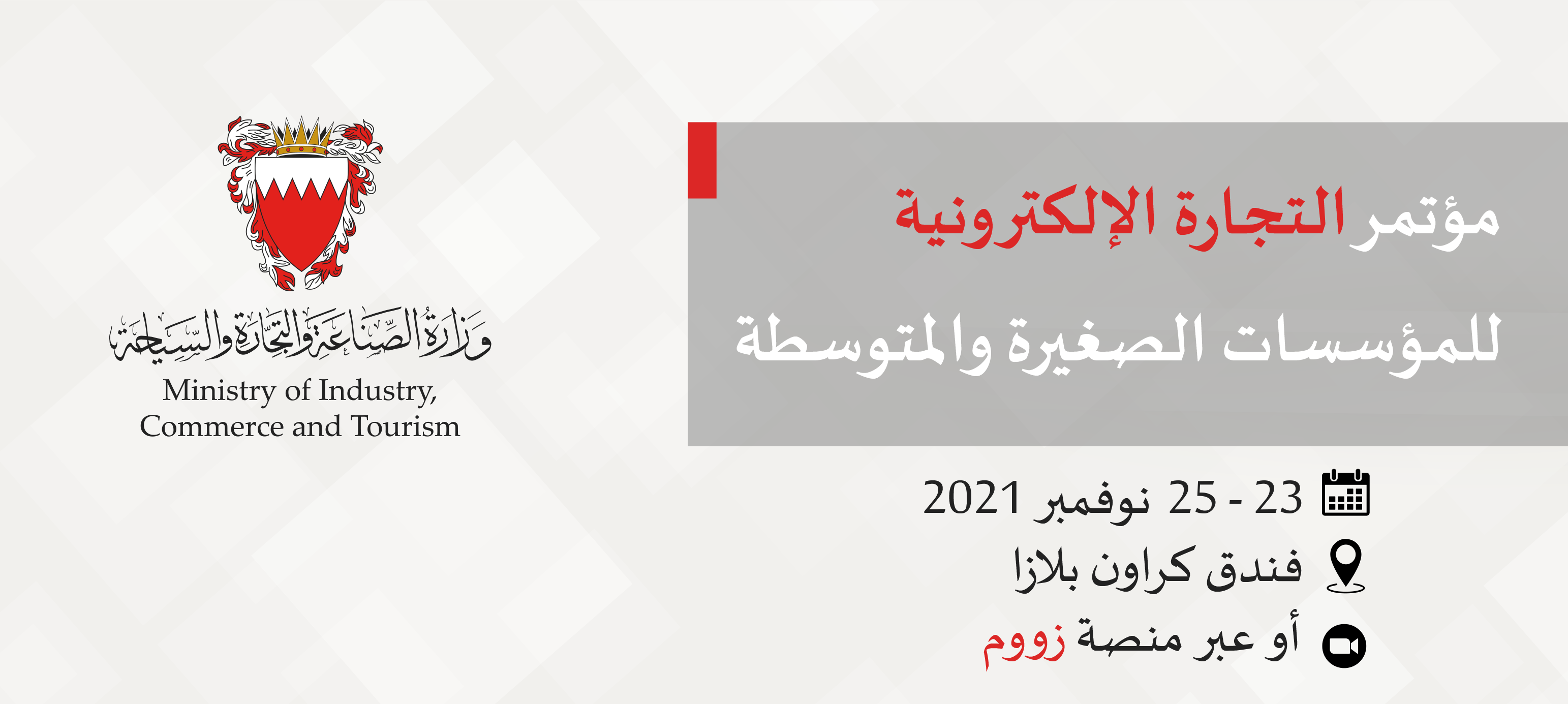 وزارة الصناعة والتجارة والسياحة
Ministry of Industry, Commerce and Tourism

مؤتمر التجارة الإلكترونية
للمؤسسات الصغيرة والمتوسطة

23 - 25 نوفمبر 2021
فندق كراون بلازا
أو عبر منصة زووم